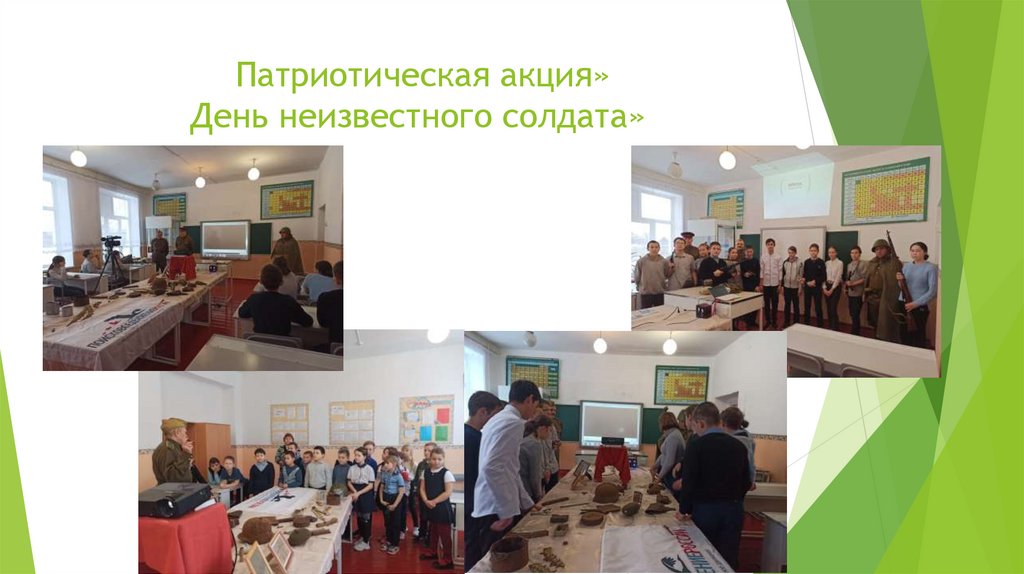 Патриотическая акция»
День неизвестного солдата»